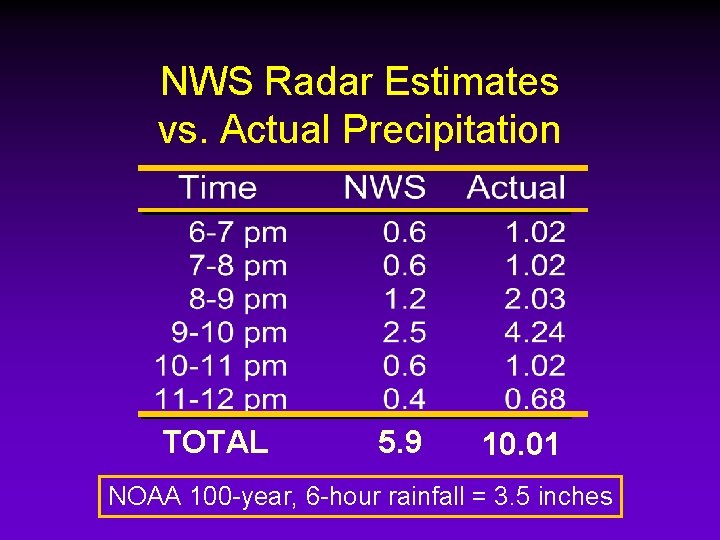 NWS Radar Estimates vs. Actual Precipitation

| Time | NWS | Actual |
|---|---|---|
| 6-7 pm | 0.6 | 1.02 |
| 7-8 pm | 0.6 | 1.02 |
| 8-9 pm | 1.2 | 2.03 |
| 9-10 pm | 2.5 | 4.24 |
| 10-11 pm | 0.6 | 1.02 |
| 11-12 pm | 0.4 | 0.68 |
| TOTAL | 5.9 | 10.01 |

NOAA 100-year, 6-hour rainfall = 3.5 inches